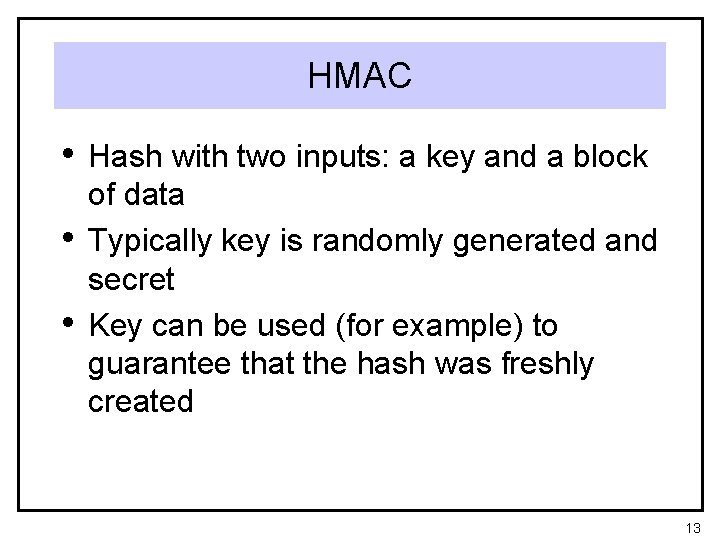 HMAC

• Hash with two inputs: a key and a block of data
• Typically key is randomly generated and secret
• Key can be used (for example) to guarantee that the hash was freshly created

13